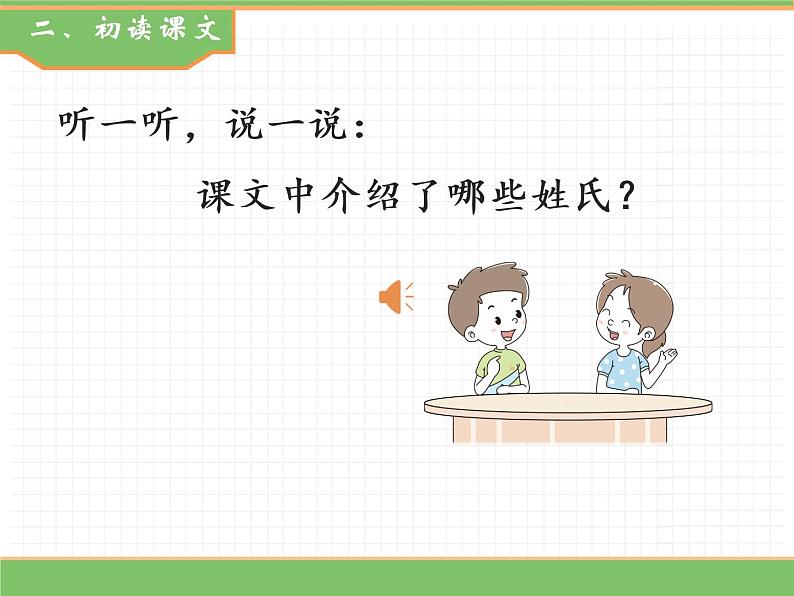 二、初读课文

听一听，说一说：

课文中介绍了哪些姓氏？